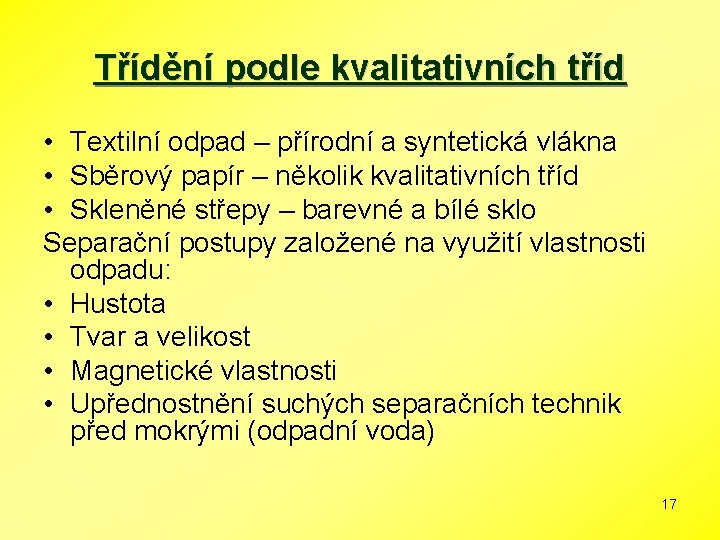 Třídění podle kvalitativních tříd

• Textilní odpad – přírodní a syntetická vlákna
• Sběrový papír – několik kvalitativních tříd
• Skleněné střepy – barevné a bílé sklo

Separační postupy založené na využití vlastnosti odpadu:
• Hustota
• Tvar a velikost
• Magnetické vlastnosti
• Upřednostnění suchých separačních technik před mokrými (odpadní voda)

17